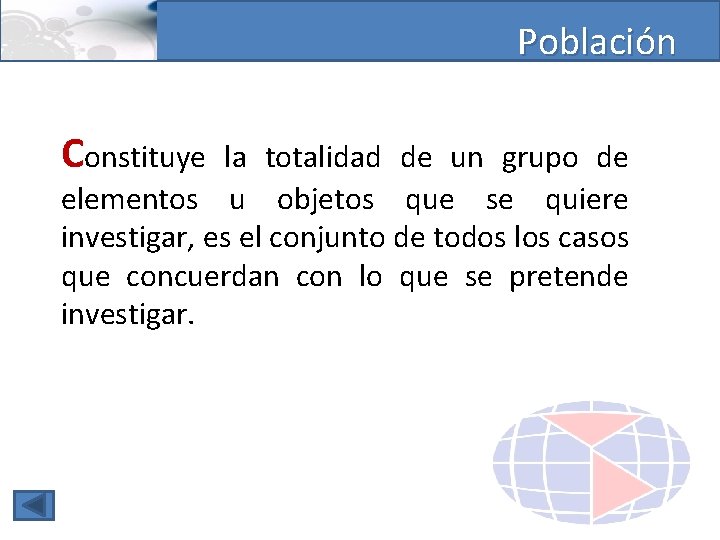 Población

Constituye la totalidad de un grupo de elementos u objetos que se quiere investigar, es el conjunto de todos los casos que concuerdan con lo que se pretende investigar.